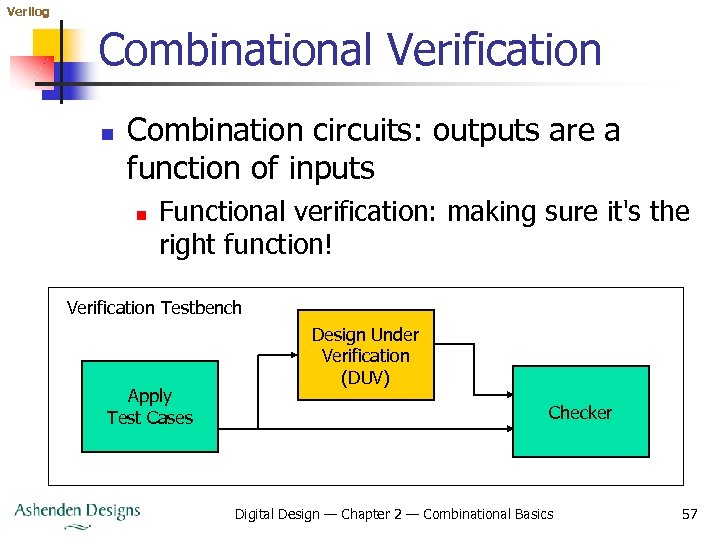 Verilog

Combinational Verification

Combination circuits: outputs are a function of inputs

Functional verification: making sure it's the right function!

Verification Testbench

Apply Test Cases

Design Under Verification (DUV)

Checker

Ashenden Designs

Digital Design — Chapter 2 — Combinational Basics

57